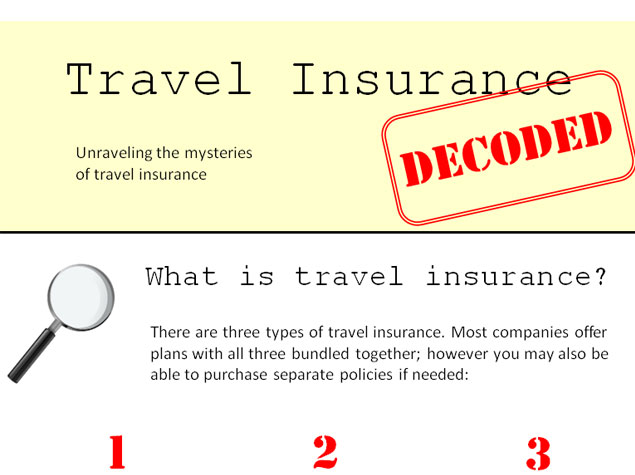 Travel Insurance

DECODED

Unraveling the mysteries of travel insurance

What is travel insurance?

There are three types of travel insurance. Most companies offer plans with all three bundled together; however you may also be able to purchase separate policies if needed:

1

2

3